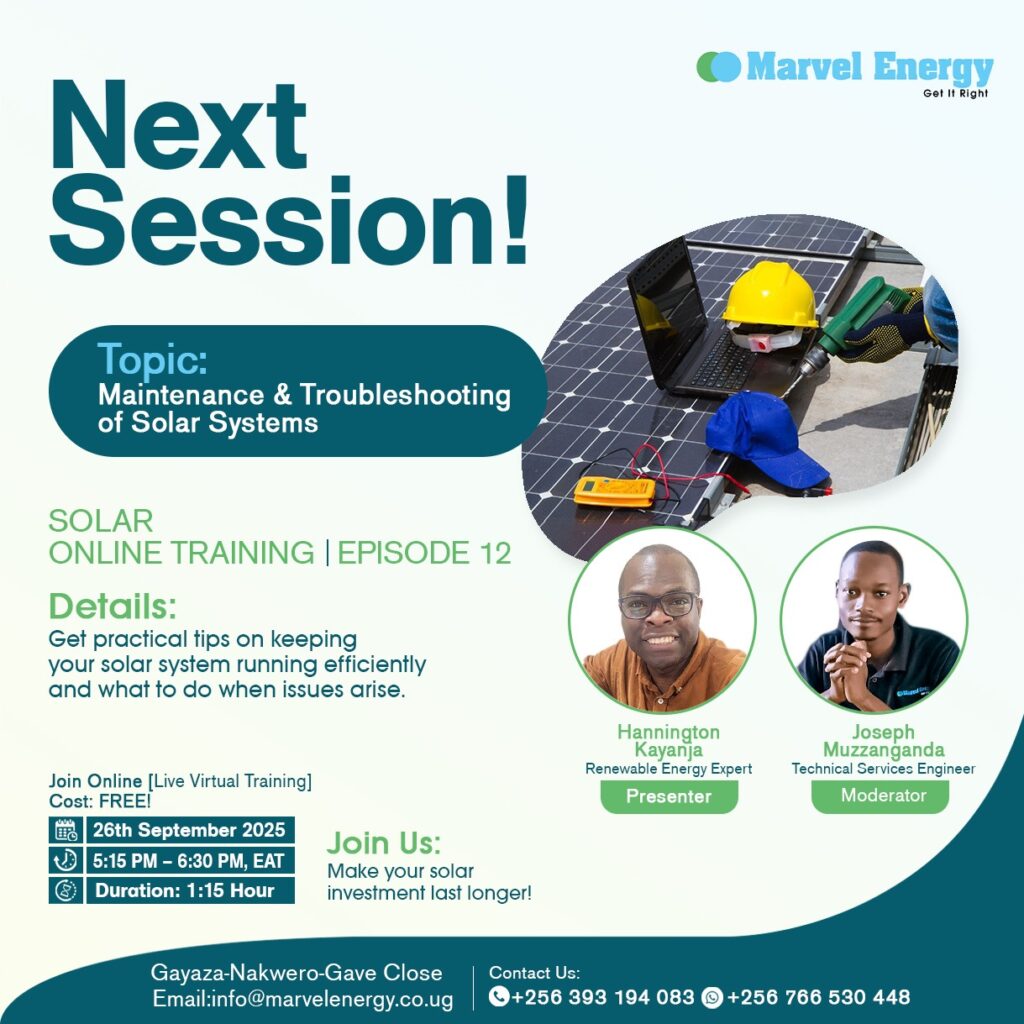 Marvel Energy
Get It Right

Next Session!

Topic:
Maintenance & Troubleshooting of Solar Systems

SOLAR
ONLINE TRAINING | EPISODE 12

Details:
Get practical tips on keeping your solar system running efficiently and what to do when issues arise.

Hannington Kayanja
Renewable Energy Expert
Presenter

Joseph Muzzanganda
Technical Services Engineer
Moderator

Join Online [Live Virtual Training]
Cost: FREE!

26th September 2025
5:15 PM – 6:30 PM, EAT
Duration: 1:15 Hour

Join Us:
Make your solar investment last longer!

Gayaza-Nakwero-Gave Close
Email:info@marvelenergy.co.ug

Contact Us:
+256 393 194 083 +256 766 530 448